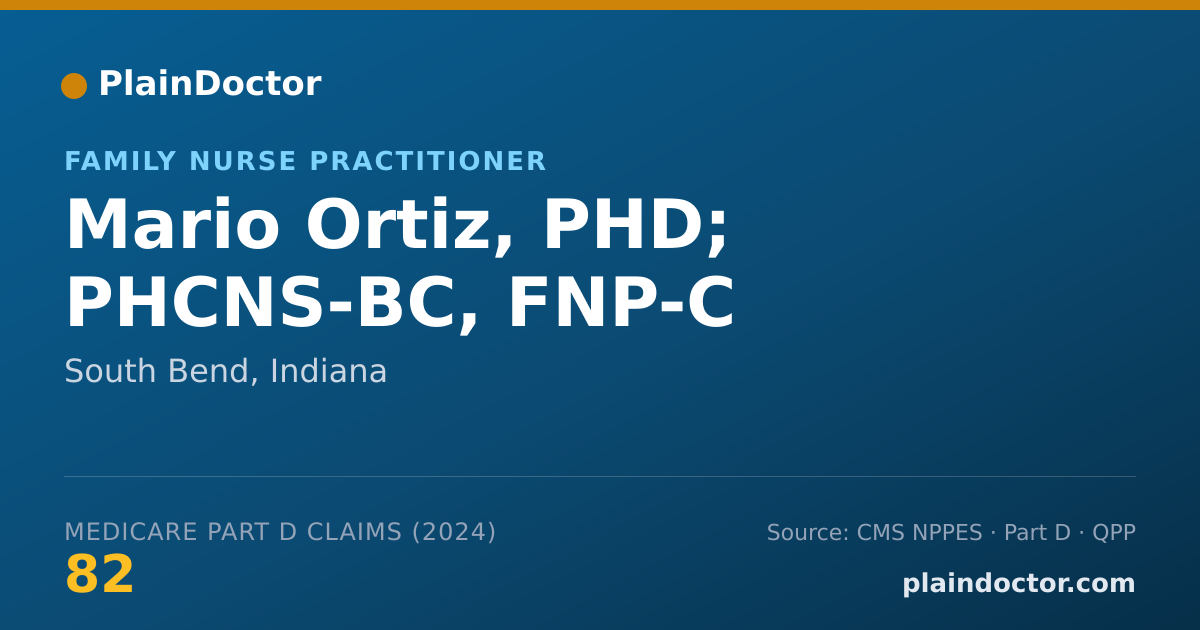 PlainDoctor

FAMILY NURSE PRACTITIONER

Mario Ortiz, PHD; PHCNS-BC, FNP-C

South Bend, Indiana

MEDICARE PART D CLAIMS (2024)

82

Source: CMS NPPES · Part D · QPP

plaindoctor.com